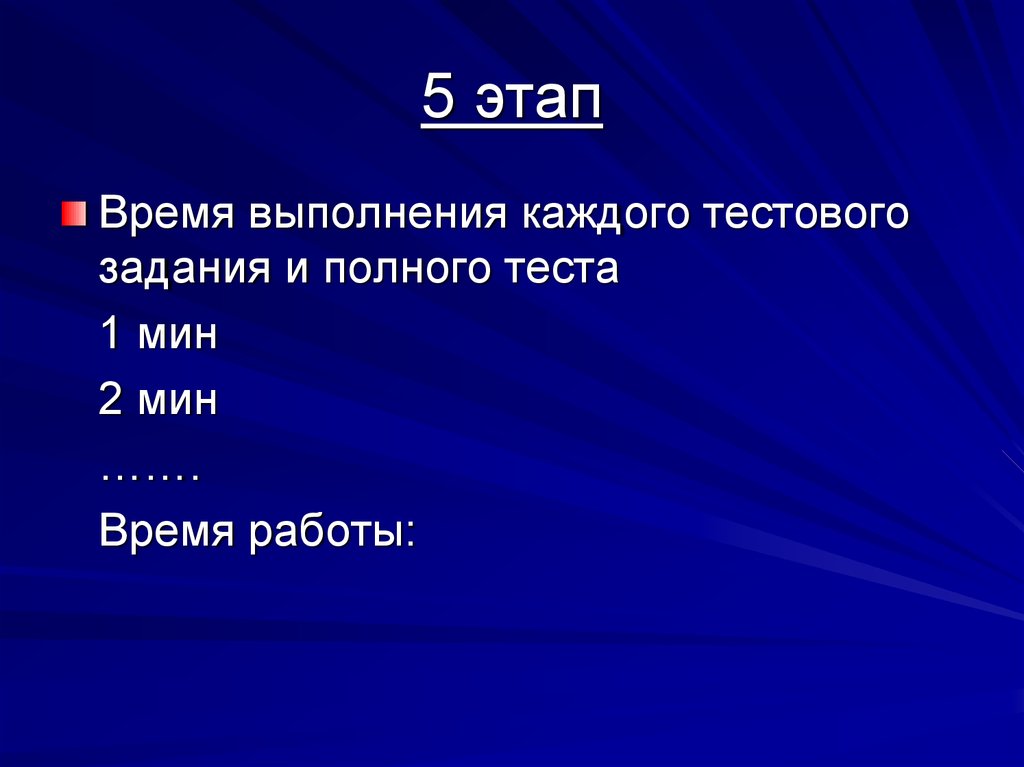 5 этап

Время выполнения каждого тестового задания и полного теста

1 мин

2 мин

…….

Время работы: